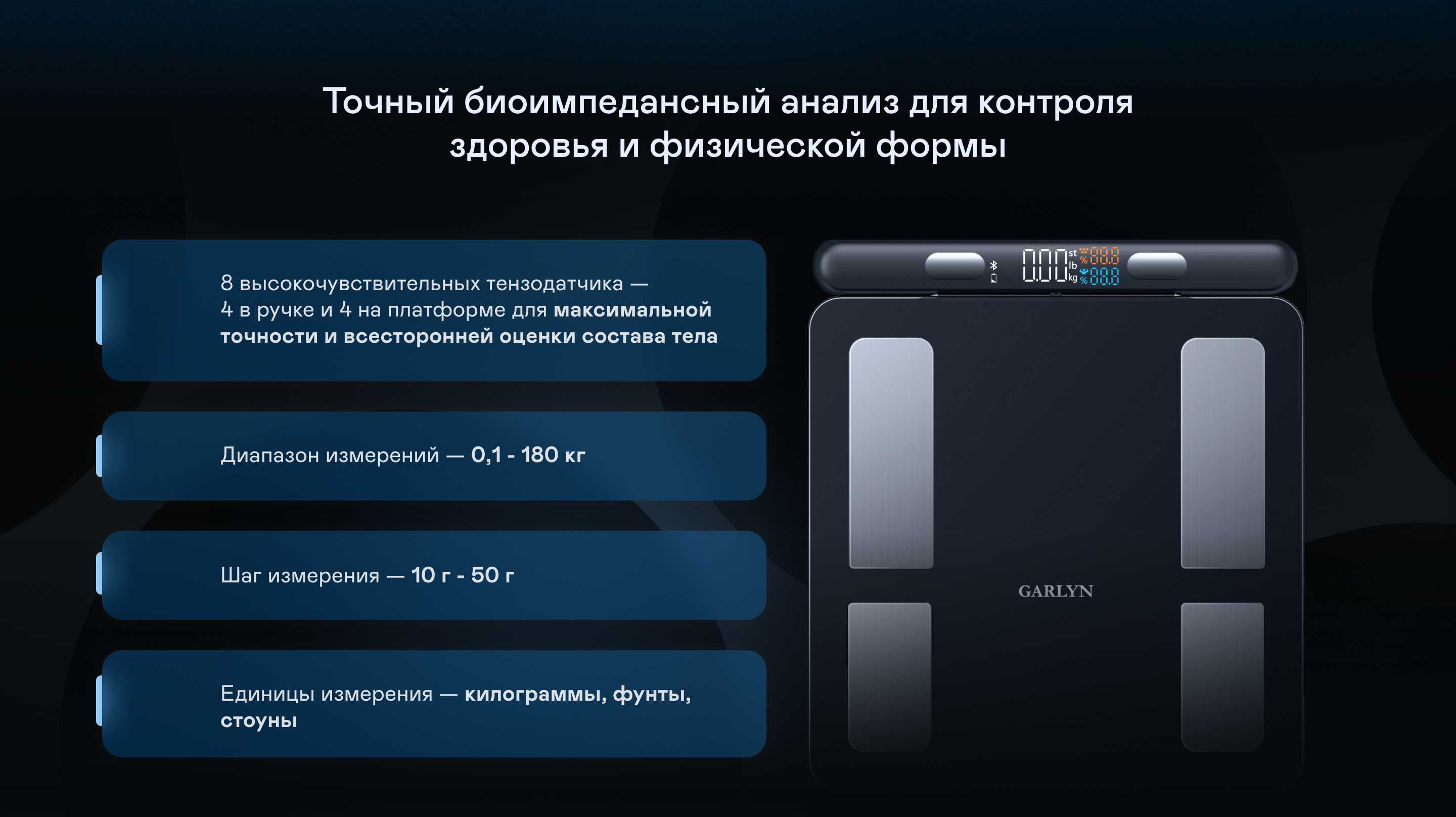 Точный биоимпедансный анализ для контроля здоровья и физической формы

8 высокочувствительных тензодатчика — 4 в ручке и 4 на платформе для максимальной точности и всесторонней оценки состава тела

Диапазон измерений — 0,1 - 180 кг

Шаг измерения — 10 г - 50 г

Единицы измерения — килограммы, фунты, стоуны

0.00 st lb kg % 88.8 % 88.8

GARLYN